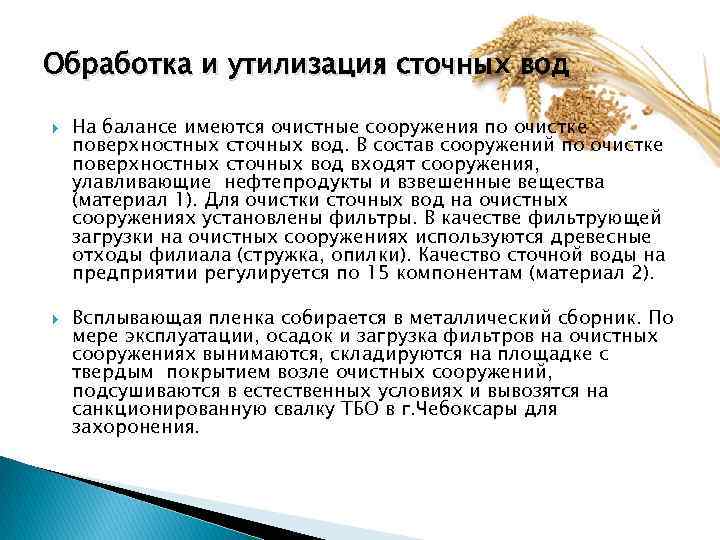 Обработка и утилизация сточных вод

На балансе имеются очистные сооружения по очистке поверхностных сточных вод. В состав сооружений по очистке поверхностных сточных вод входят сооружения, улавливающие нефтепродукты и взвешенные вещества (материал 1). Для очистки сточных вод на очистных сооружениях установлены фильтры. В качестве фильтрующей загрузки на очистных сооружениях используются древесные отходы филиала (стружка, опилки). Качество сточной воды на предприятии регулируется по 15 компонентам (материал 2).

Всплывающая пленка собирается в металлический сборник. По мере эксплуатации, осадок и загрузка фильтров на очистных сооружениях вынимаются, складируются на площадке с твердым покрытием возле очистных сооружений, подсушиваются в естественных условиях и вывозятся на санкционированную свалку ТБО в г.Чебоксары для захоронения.